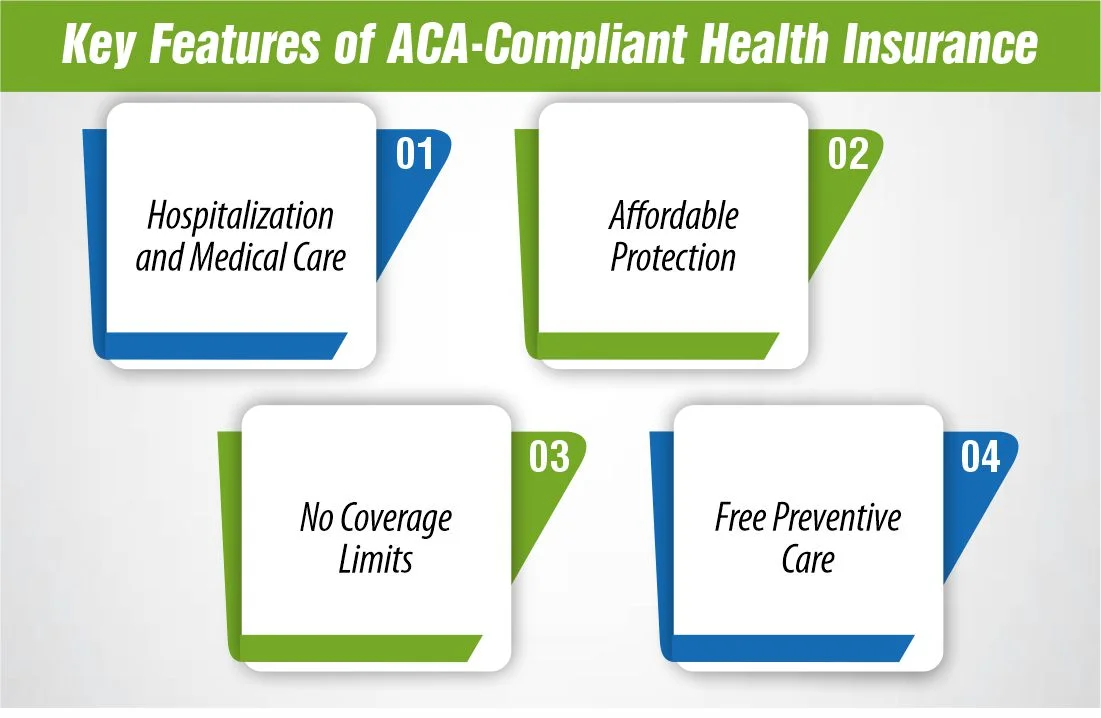 Key Features of ACA-Compliant Health Insurance

01

Hospitalization and Medical Care

02

Affordable Protection

03

No Coverage Limits

04

Free Preventive Care